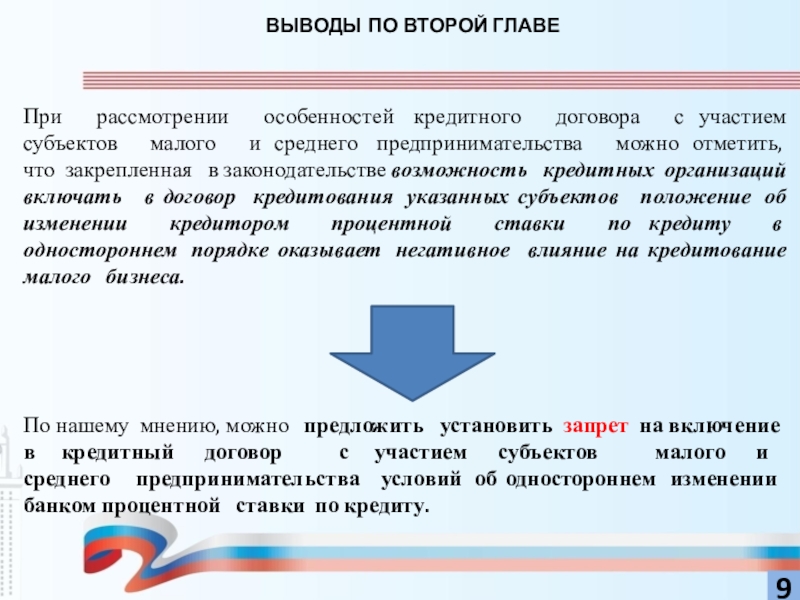 ВЫВОДЫ ПО ВТОРОЙ ГЛАВЕ

При рассмотрении особенностей кредитного договора с участием субъектов малого и среднего предпринимательства можно отметить, что закрепленная в законодательстве возможность кредитных организаций включать в договор кредитования указанных субъектов положение об изменении кредитором процентной ставки по кредиту в одностороннем порядке оказывает негативное влияние на кредитование малого бизнеса.

По нашему мнению, можно предложить установить запрет на включение в кредитный договор с участием субъектов малого и среднего предпринимательства условий об одностороннем изменении банком процентной ставки по кредиту.

9